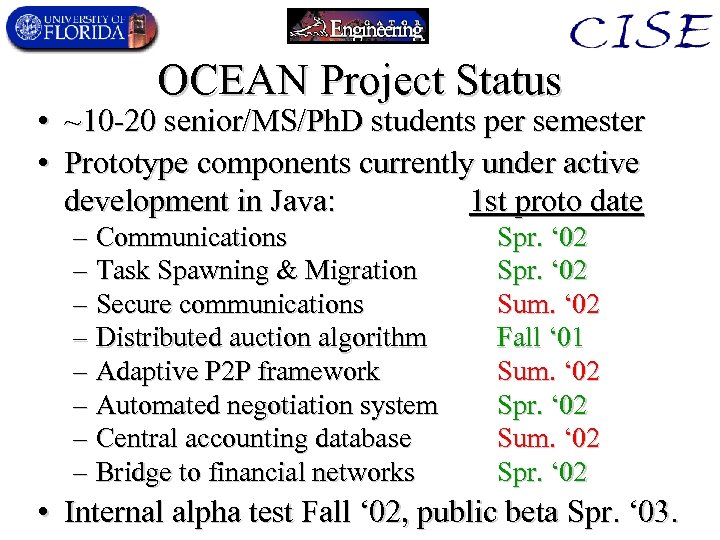 UNIVERSITY OF FLORIDA

GATOR Engineering

CISE

OCEAN Project Status

• ~10-20 senior/MS/PhD students per semester

• Prototype components currently under active development in Java: 1st proto date

– Communications Spr. ‘02
– Task Spawning & Migration Spr. ‘02
– Secure communications Sum. ‘02
– Distributed auction algorithm Fall ‘01
– Adaptive P2P framework Sum. ‘02
– Automated negotiation system Spr. ‘02
– Central accounting database Sum. ‘02
– Bridge to financial networks Spr. ‘02

• Internal alpha test Fall ‘02, public beta Spr. ‘03.